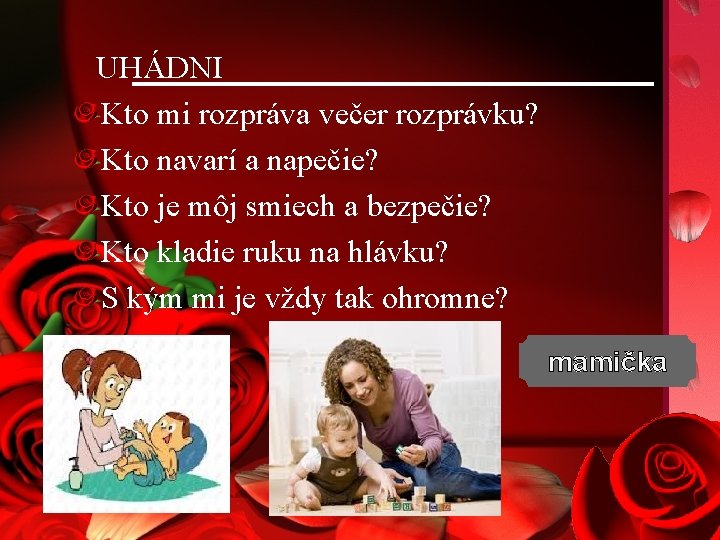 UHÁDNI

Kto mi rozpráva večer rozprávku?

Kto navarí a napečie?

Kto je môj smiech a bezpečie?

Kto kladie ruku na hlávku?

S kým mi je vždy tak ohromne?

mamička